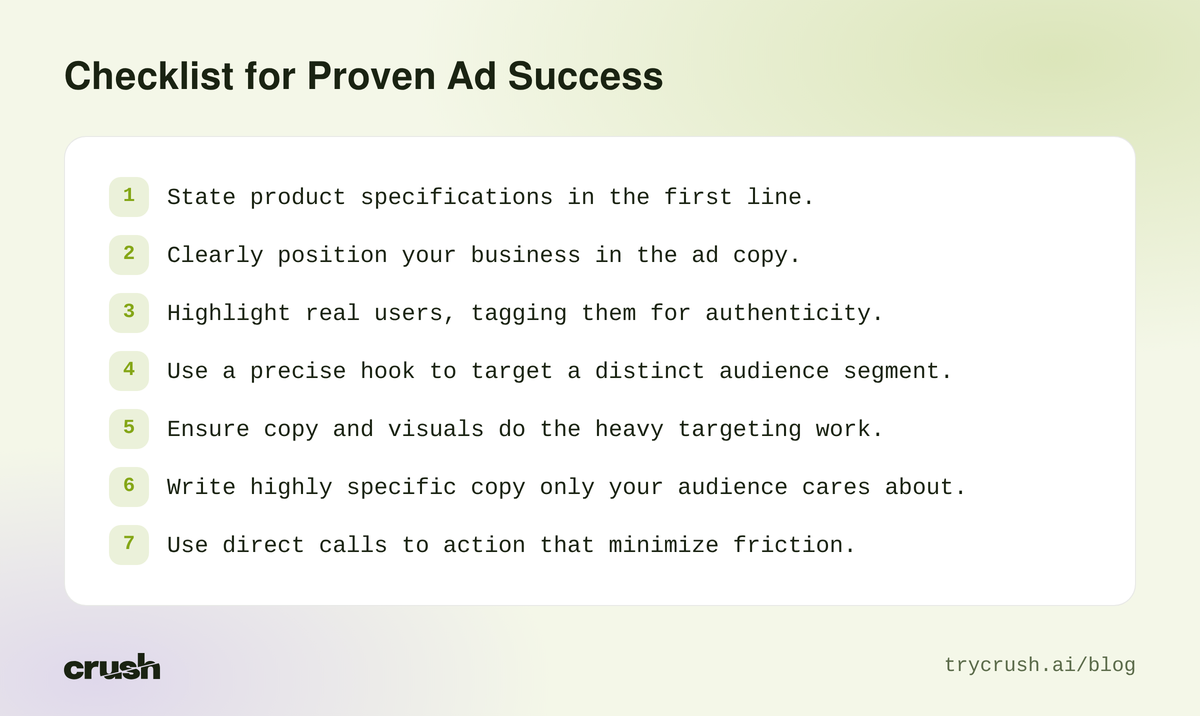 Checklist for Proven Ad Success

1 State product specifications in the first line.

2 Clearly position your business in the ad copy.

3 Highlight real users, tagging them for authenticity.

4 Use a precise hook to target a distinct audience segment.

5 Ensure copy and visuals do the heavy targeting work.

6 Write highly specific copy only your audience cares about.

7 Use direct calls to action that minimize friction.

crush

trycrush.ai/blog